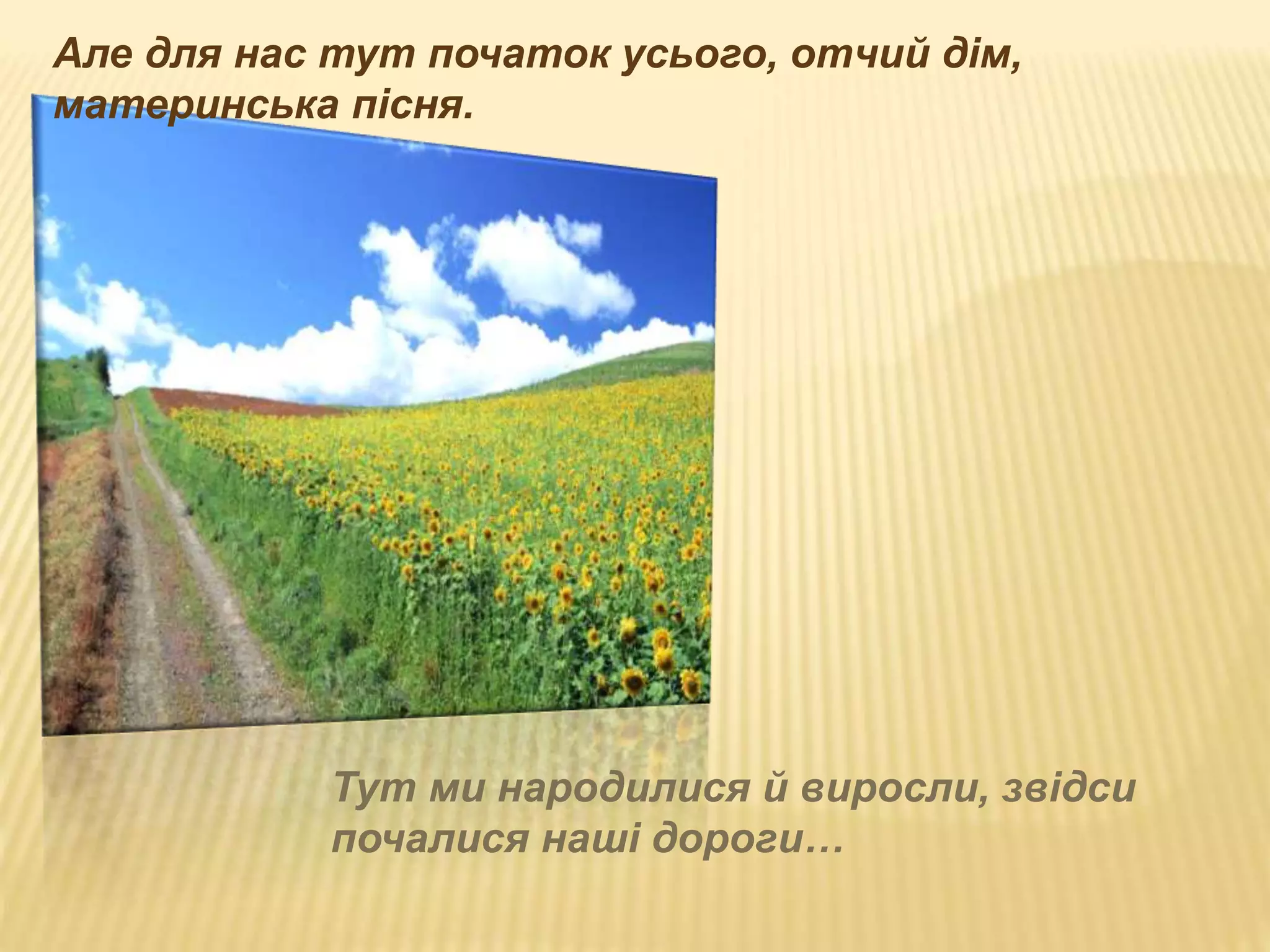 Але для нас тут початок усього, отчий дім, материнська пісня.

Тут ми народилися й виросли, звідси почалися наші дороги…